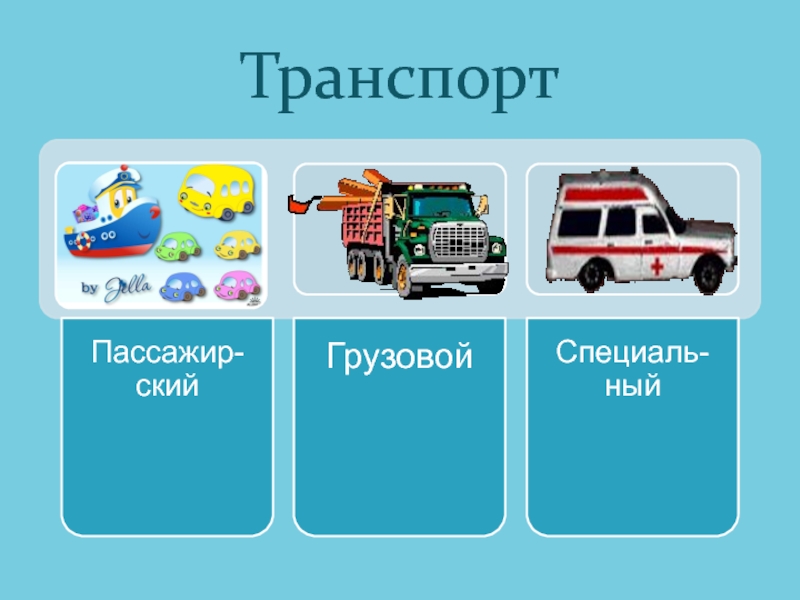 Транспорт

by Jella

Пассажирский

Грузовой

Специальный